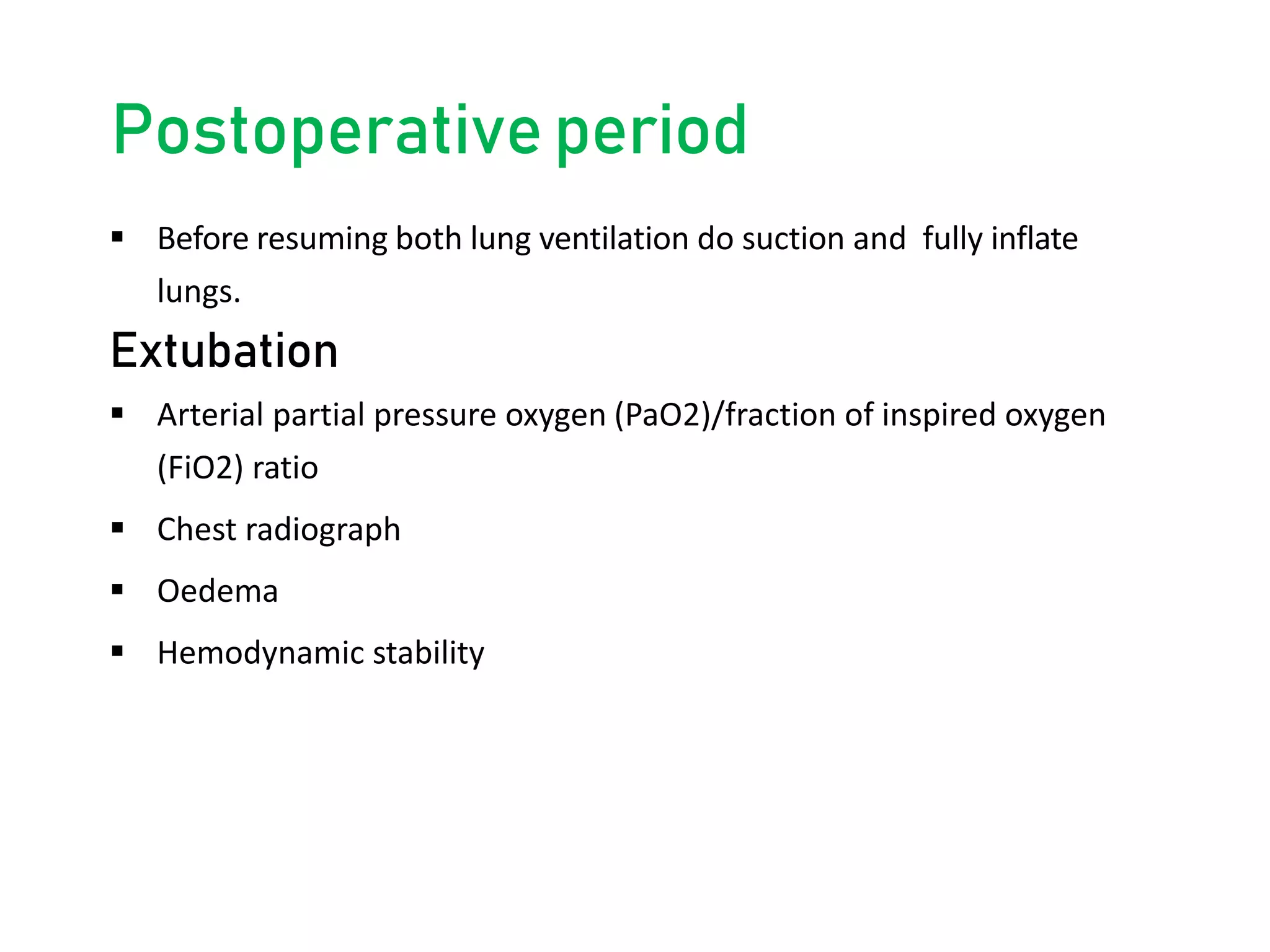 Postoperative period

▪ Before resuming both lung ventilation do suction and fully inflate lungs.

Extubation

▪ Arterial partial pressure oxygen (PaO2)/fraction of inspired oxygen (FiO2) ratio

▪ Chest radiograph

▪ Oedema

▪ Hemodynamic stability